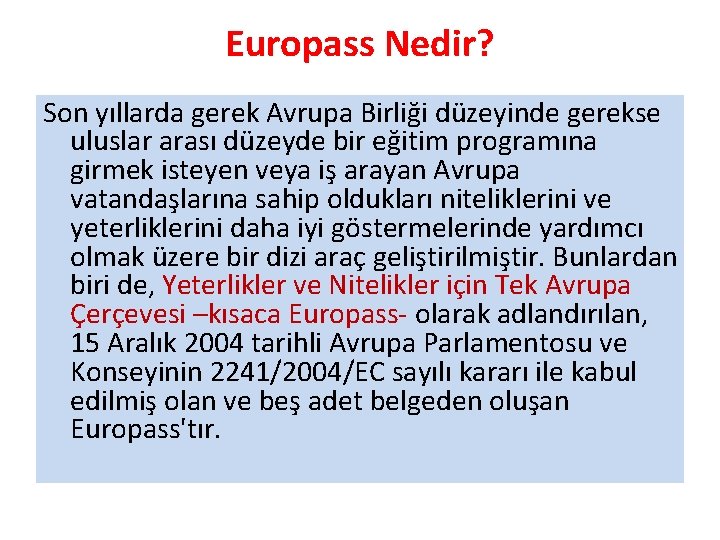 Europass Nedir?

Son yıllarda gerek Avrupa Birliği düzeyinde gerekse uluslar arası düzeyde bir eğitim programına girmek isteyen veya iş arayan Avrupa vatandaşlarına sahip oldukları niteliklerini ve yeterliklerini daha iyi göstermelerinde yardımcı olmak üzere bir dizi araç geliştirilmiştir. Bunlardan biri de, Yeterlikler ve Nitelikler için Tek Avrupa Çerçevesi –kısaca Europass- olarak adlandırılan, 15 Aralık 2004 tarihli Avrupa Parlamentosu ve Konseyinin 2241/2004/EC sayılı kararı ile kabul edilmiş olan ve beş adet belgeden oluşan Europass'tır.